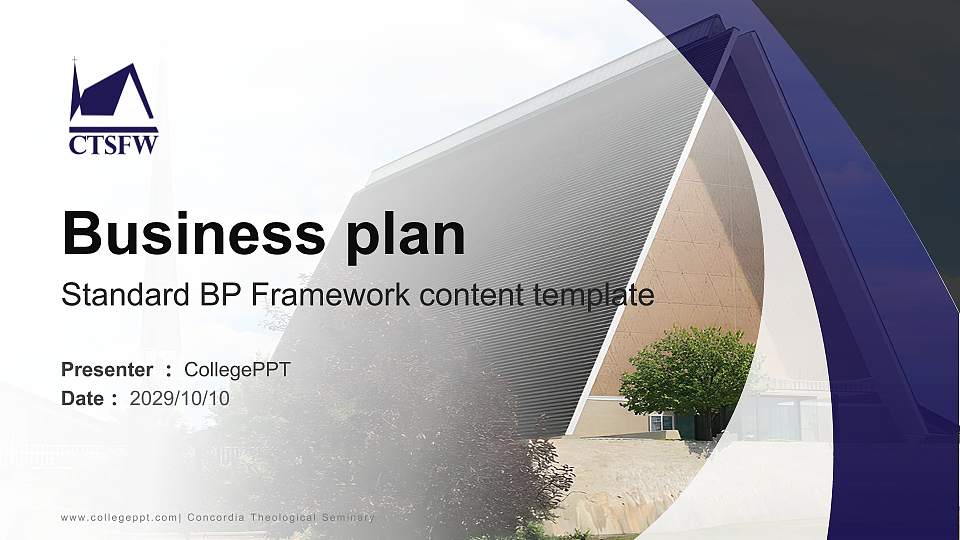 CTSFW

Business plan

Standard BP Framework content template

Presenter : CollegePPT

Date : 2029/10/10

www.collegeppt.com| Concordia Theological Seminary